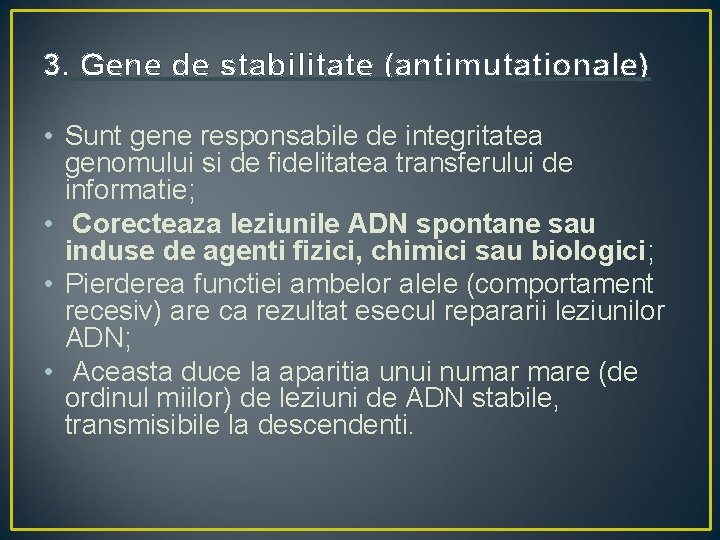 3. Gene de stabilitate (antimutationale)

• Sunt gene responsabile de integritatea genomului si de fidelitatea transferului de informatie;
• Corecteaza leziunile ADN spontane sau induse de agenti fizici, chimici sau biologici;
• Pierderea functiei ambelor alele (comportament recesiv) are ca rezultat esecul repararii leziunilor ADN;
• Aceasta duce la aparitia unui numar mare (de ordinul miilor) de leziuni de ADN stabile, transmisibile la descendenti.